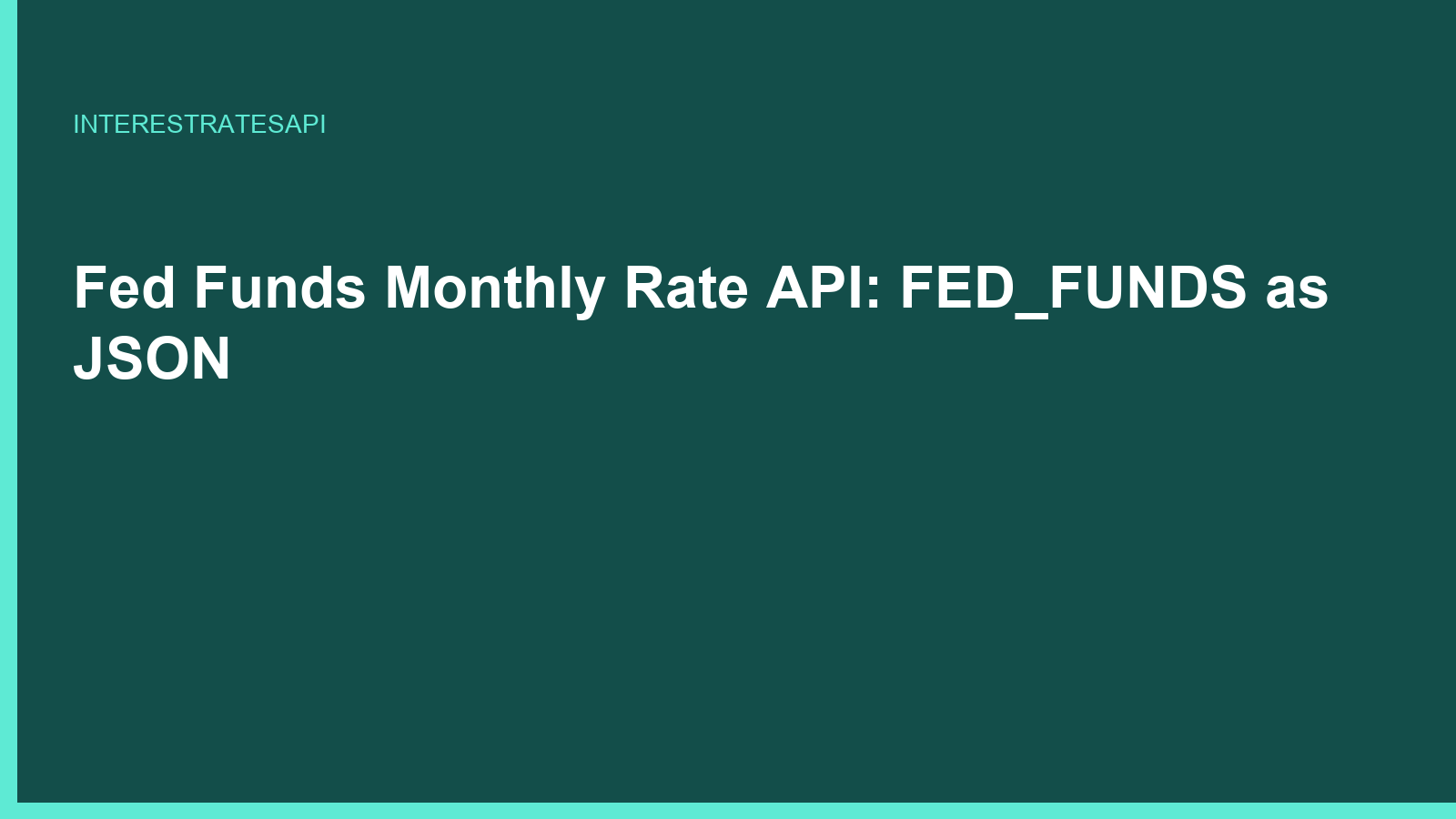 INTERESTRATESAPI

Fed Funds Monthly Rate API: FED_FUNDS as JSON